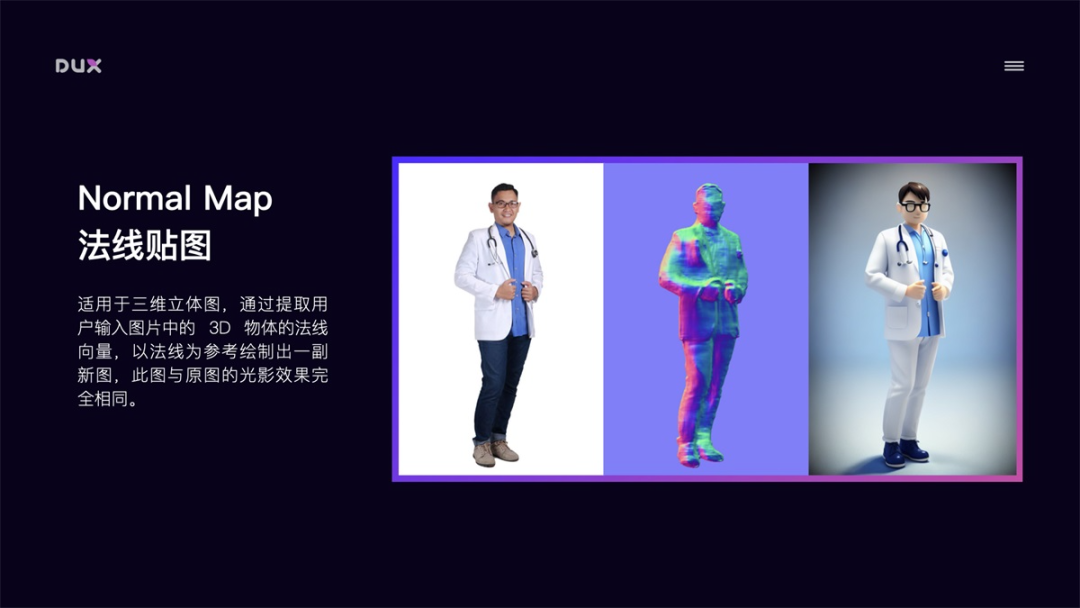 DUX

Normal Map
法线贴图

适用于三维立体图，通过提取用户输入图片中的 3D 物体的法线向量，以法线为参考绘制出一副新图，此图与原图的光影效果完全相同。